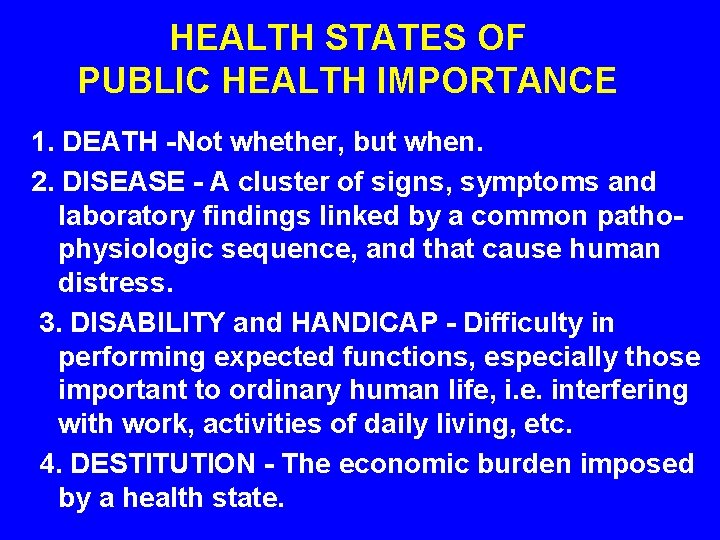 HEALTH STATES OF
PUBLIC HEALTH IMPORTANCE

1. DEATH -Not whether, but when.

2. DISEASE - A cluster of signs, symptoms and laboratory findings linked by a common pathophysiologic sequence, and that cause human distress.

3. DISABILITY and HANDICAP - Difficulty in performing expected functions, especially those important to ordinary human life, i.e. interfering with work, activities of daily living, etc.

4. DESTITUTION - The economic burden imposed by a health state.